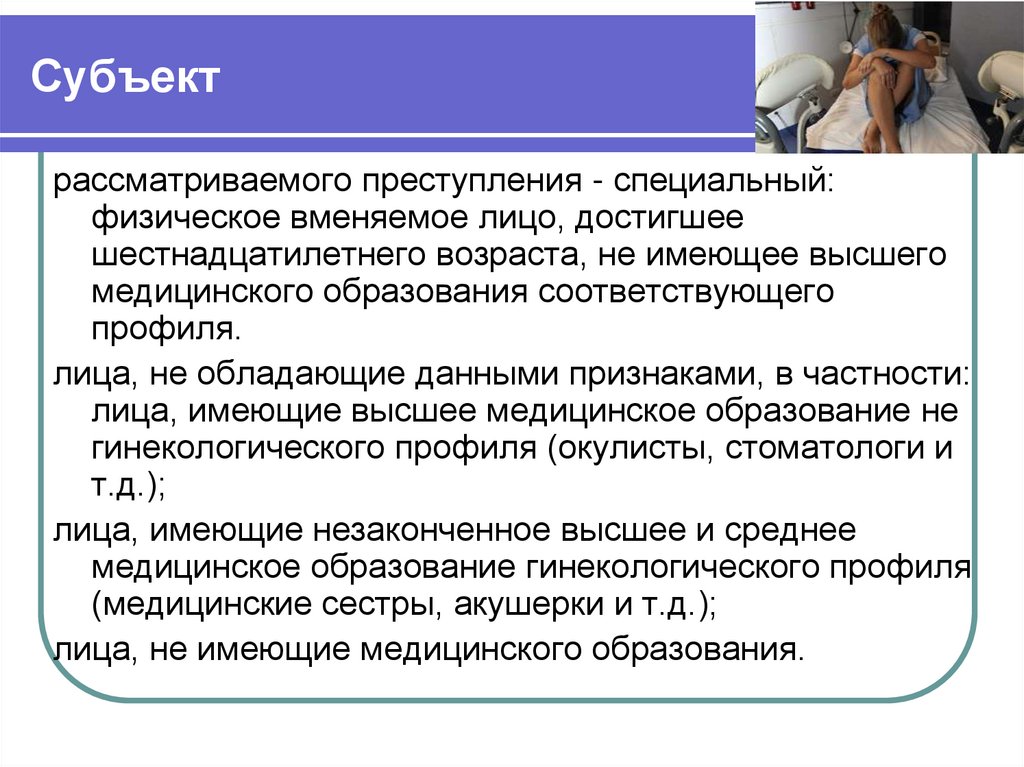 Субъект

рассматриваемого преступления - специальный: физическое вменяемое лицо, достигшее шестнадцатилетнего возраста, не имеющее высшего медицинского образования соответствующего профиля.

лица, не обладающие данными признаками, в частности: лица, имеющие высшее медицинское образование не гинекологического профиля (окулисты, стоматологи и т.д.);

лица, имеющие незаконченное высшее и среднее медицинское образование гинекологического профиля (медицинские сестры, акушерки и т.д.);

лица, не имеющие медицинского образования.